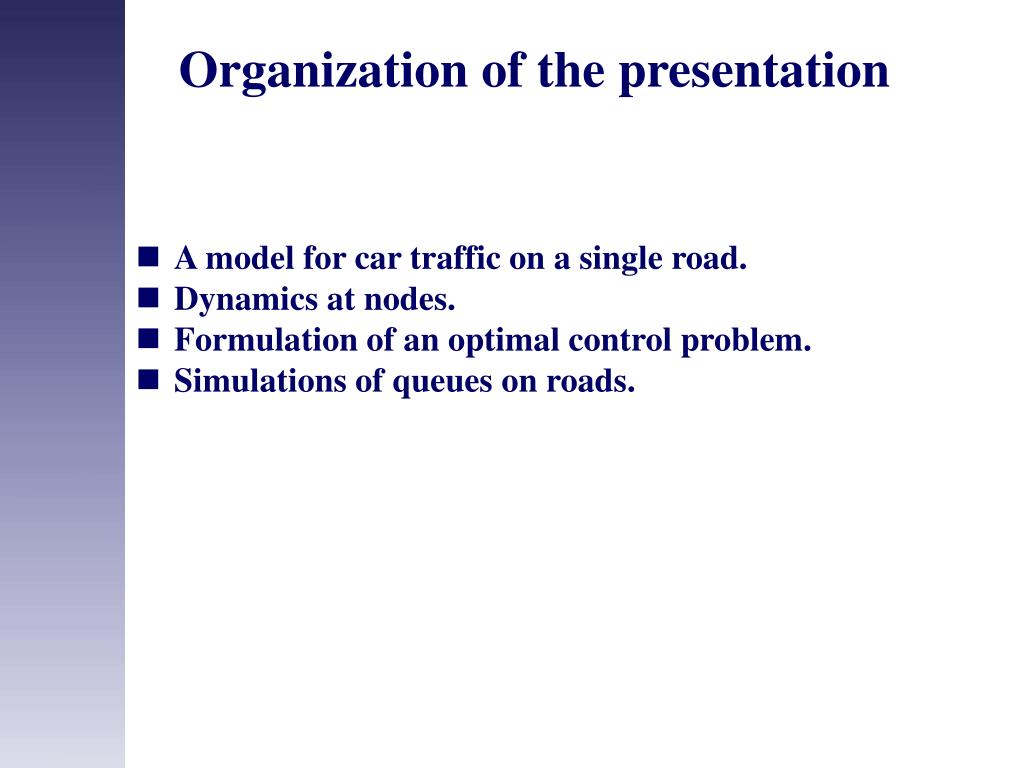 Organization of the presentation

- A model for car traffic on a single road.
- Dynamics at nodes.
- Formulation of an optimal control problem.
- Simulations of queues on roads.